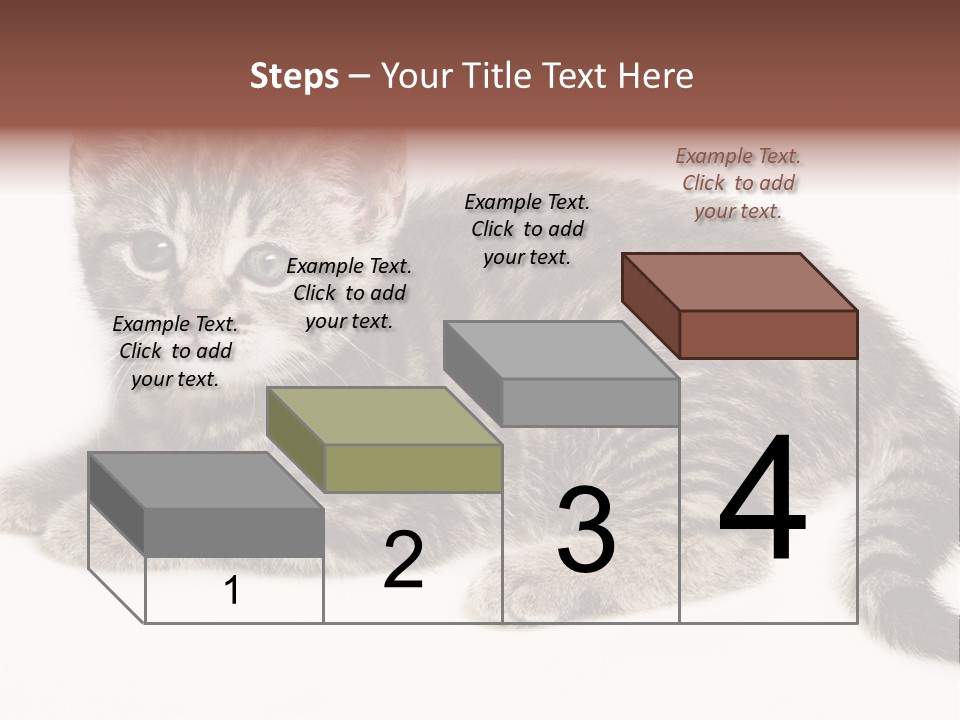 Steps – Your Title Text Here

Example Text. Click to add your text.

Example Text. Click to add your text.

Example Text. Click to add your text.

Example Text. Click to add your text.

1

2

3

4